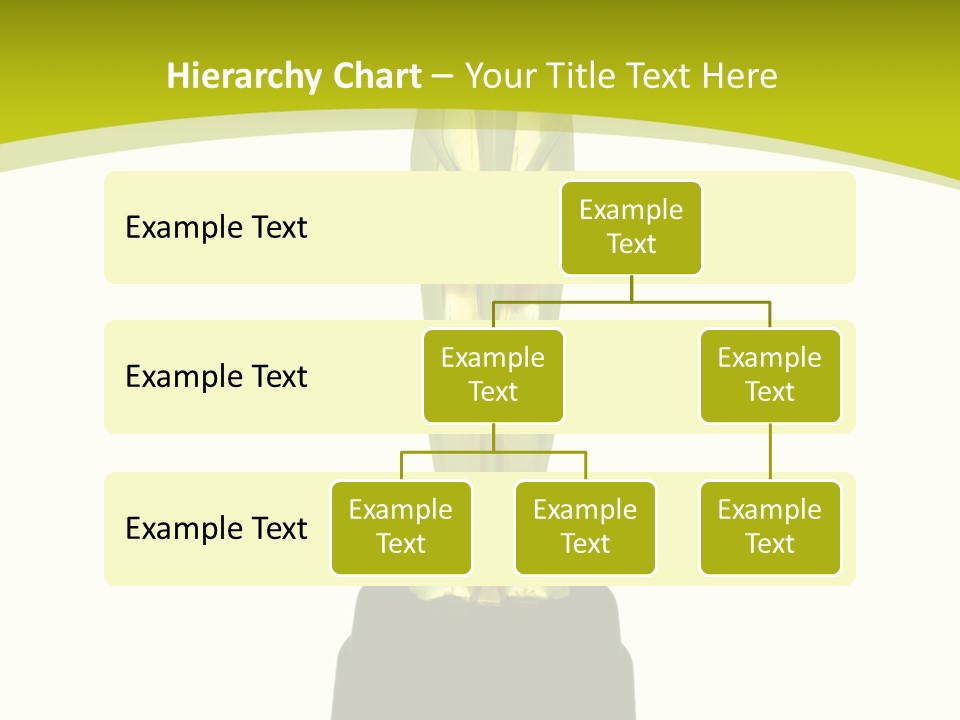 Hierarchy Chart – Your Title Text Here

Example Text

Example Text

Example Text

Example Text

Example Text

Example Text

Example Text

Example Text

Example Text